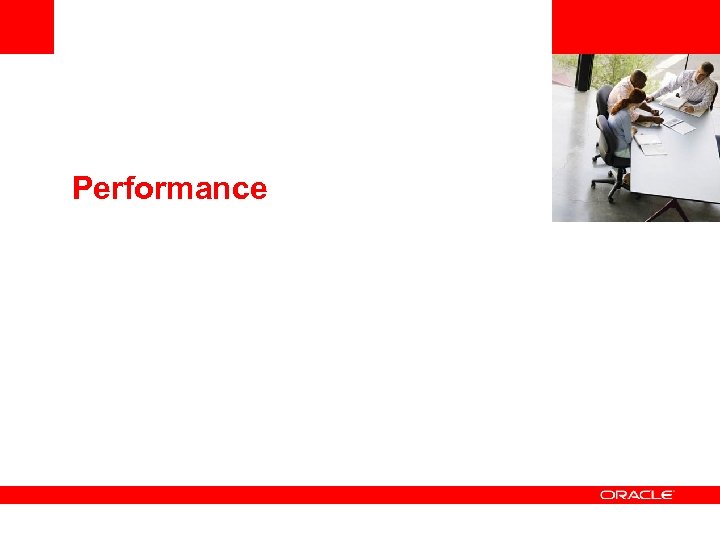 Performance

ORACLE